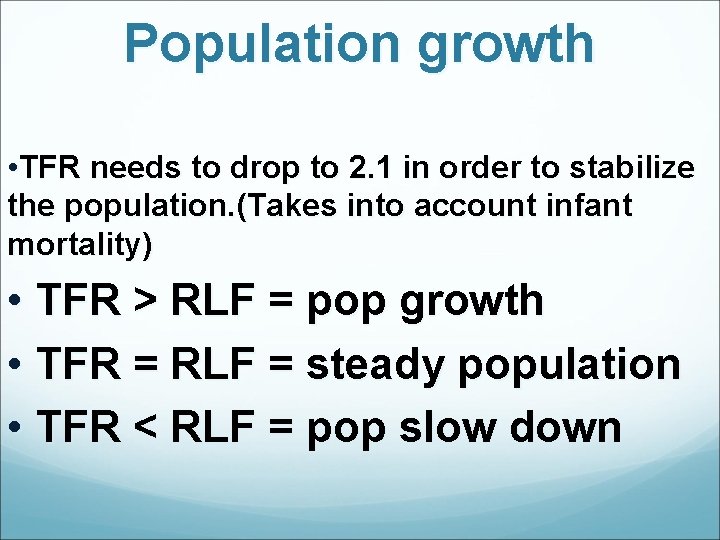 Population growth

•TFR needs to drop to 2.1 in order to stabilize the population.(Takes into account infant mortality)

• TFR > RLF = pop growth
• TFR = RLF = steady population
• TFR < RLF = pop slow down